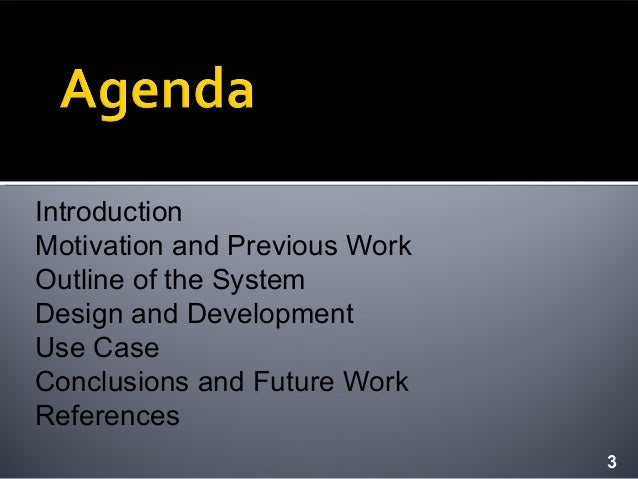 Agenda

Introduction
Motivation and Previous Work
Outline of the System
Design and Development
Use Case
Conclusions and Future Work
References

3